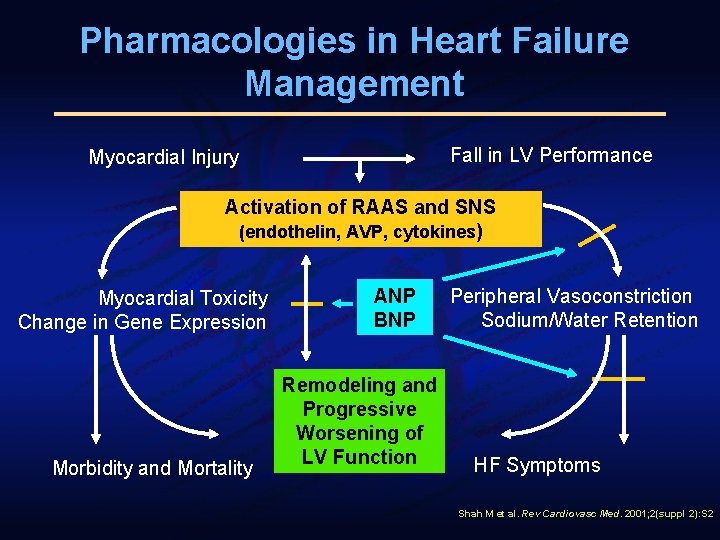 Pharmacologies in Heart Failure Management

Myocardial Injury

Fall in LV Performance

Activation of RAAS and SNS
(endothelin, AVP, cytokines)

Myocardial Toxicity
Change in Gene Expression

ANP
BNP

Peripheral Vasoconstriction
Sodium/Water Retention

Remodeling and Progressive Worsening of LV Function

Morbidity and Mortality

HF Symptoms

Shah M et al. Rev Cardiovasc Med. 2001;2(suppl 2):S2